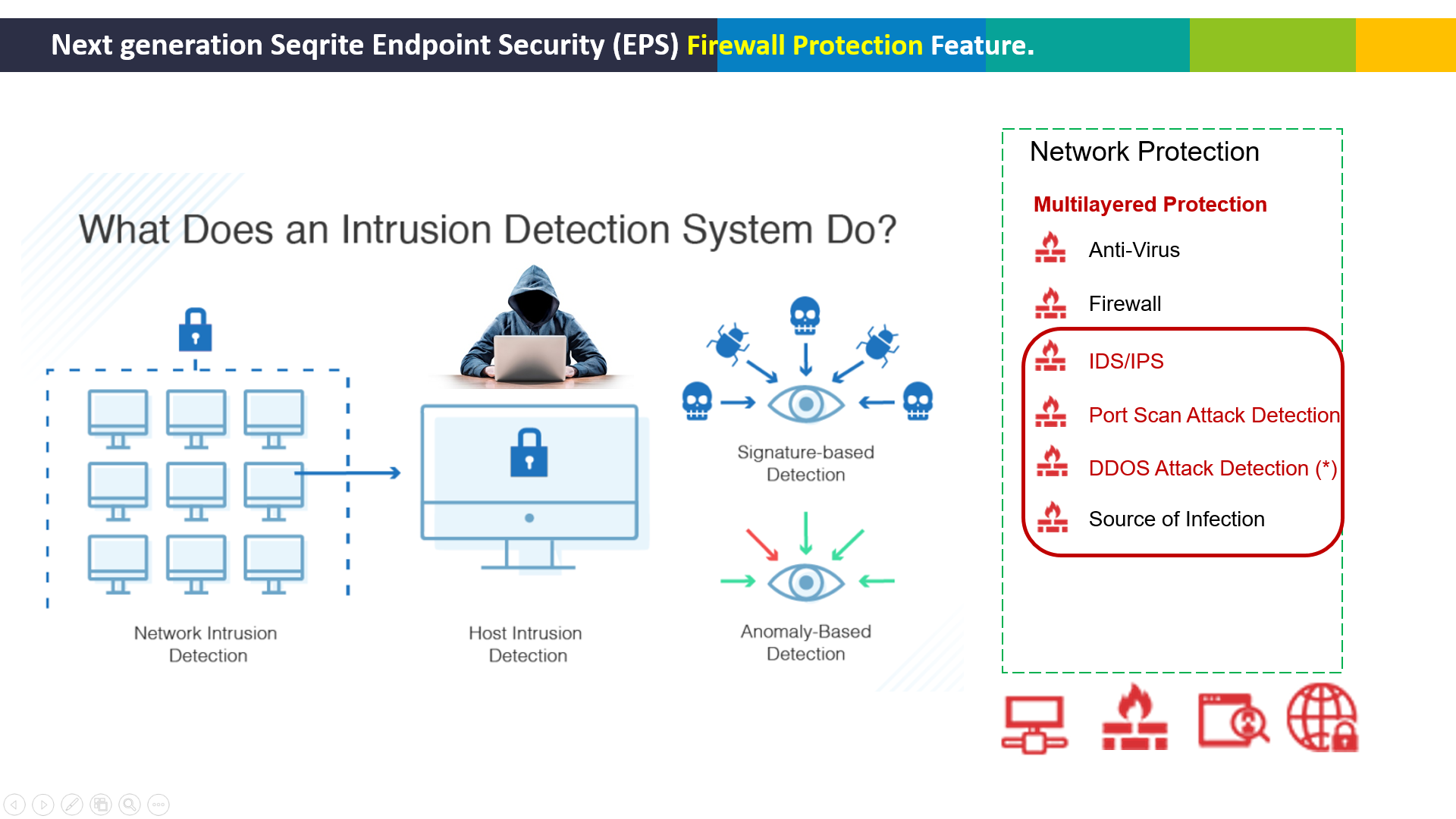 Next generation Seqrite Endpoint Security (EPS) Firewall Protection Feature.

What Does an Intrusion Detection System Do?

Network Intrusion Detection

Host Intrusion Detection

Signature-based Detection

Anomaly-Based Detection

Network Protection

Multilayered Protection

Anti-Virus

Firewall

IDS/IPS

Port Scan Attack Detection

DDOS Attack Detection (*)

Source of Infection